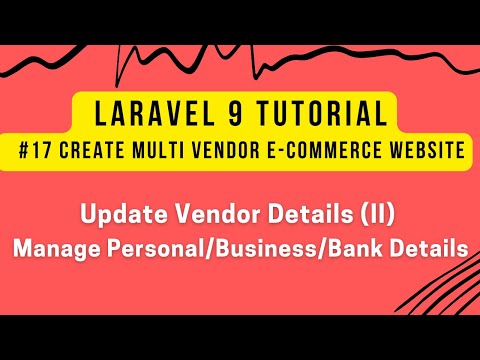 LARAVEL 9 TUTORIAL
#17 CREATE MULTI VENDOR E-COMMERCE WEBSITE

Update Vendor Details (II)
Manage Personal/Business/Bank Details